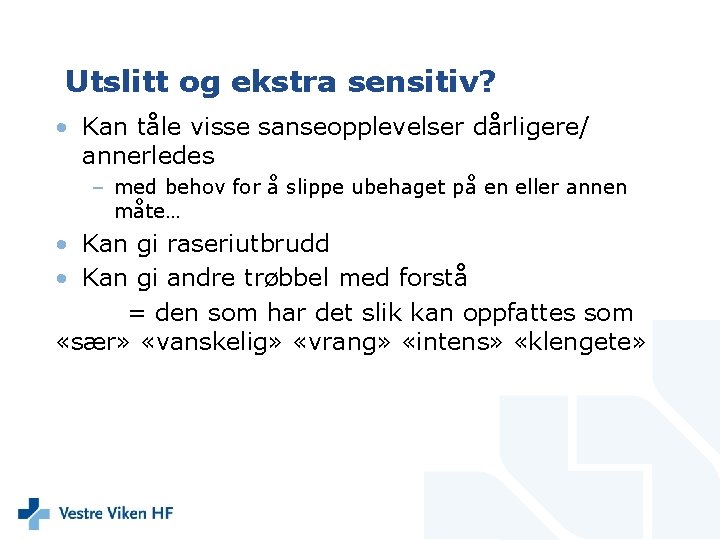 Utslitt og ekstra sensitiv?

• Kan tåle visse sanseopplevelser dårligere/ annerledes
– med behov for å slippe ubehaget på en eller annen måte…
• Kan gi raseriutbrudd
• Kan gi andre trøbbel med forstå
= den som har det slik kan oppfattes som «sær» «vanskelig» «vrang» «intens» «klengete»

Vestre Viken HF